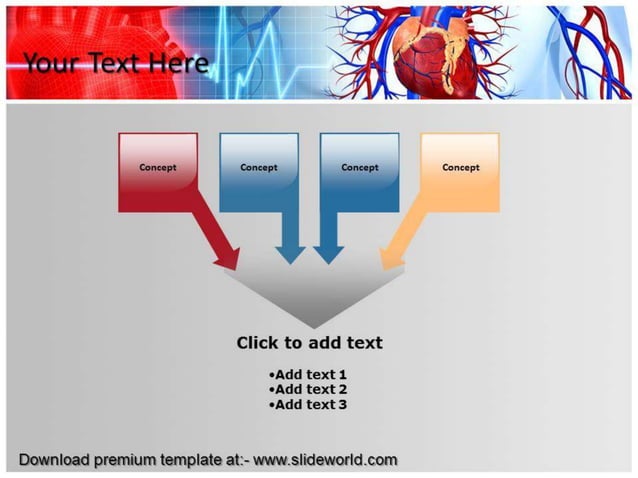 Your Text Here

Concept

Concept

Concept

Concept

Click to add text

•Add text 1
•Add text 2
•Add text 3

Download premium template at:- www.slideworld.com